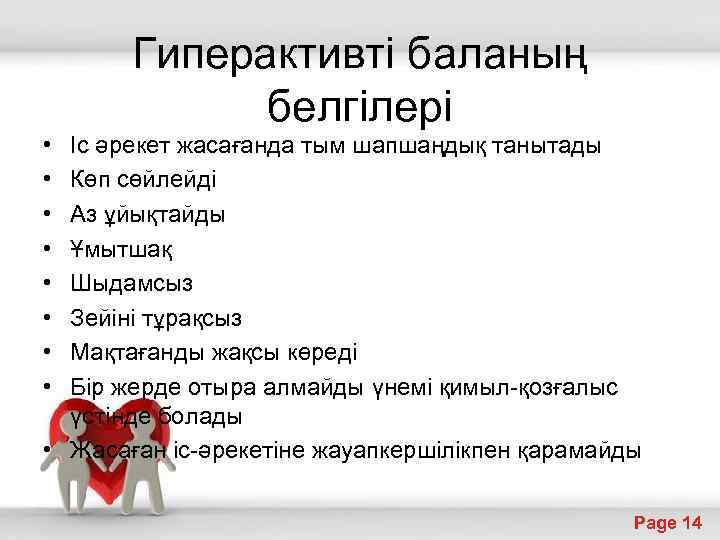 Гиперактивті баланың белгілері

• Іс әрекет жасағанда тым шапшаңдық танытады
• Көп сөйлейді
• Аз ұйықтайды
• Ұмытшақ
• Шыдамсыз
• Зейіні тұрақсыз
• Мақтағанды жақсы көреді
• Бір жерде отыра алмайды үнемі қимыл-қозғалыс үстінде болады
• Жасаған іс-әрекетіне жауапкершілікпен қарамайды

Page 14